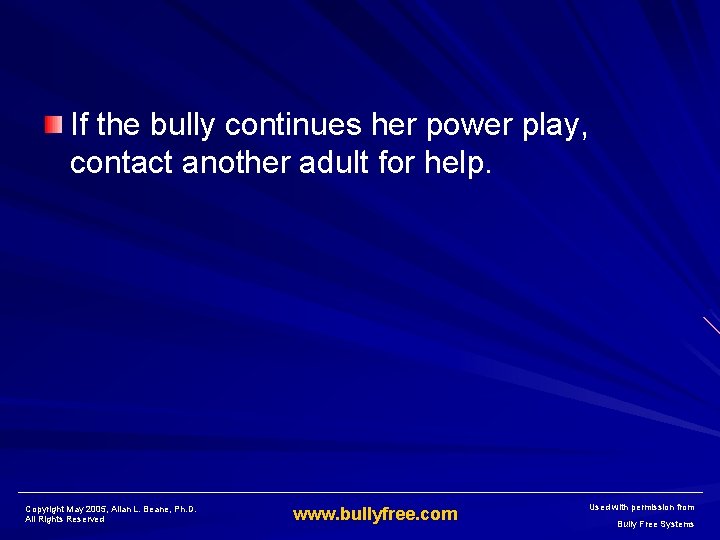 If the bully continues her power play, contact another adult for help.

Copyright May 2005, Allan L. Beane, Ph.D.
All Rights Reserved

www.bullyfree.com

Used with permission from
Bully Free Systems